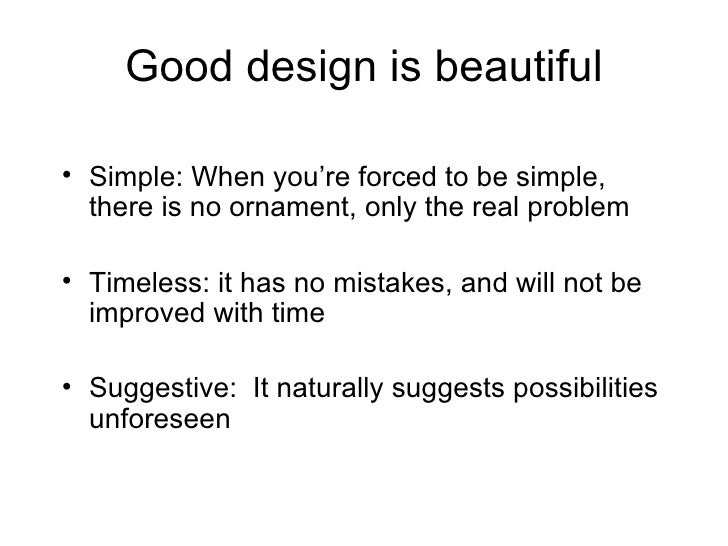 Good design is beautiful

• Simple: When you’re forced to be simple, there is no ornament, only the real problem

• Timeless: it has no mistakes, and will not be improved with time

• Suggestive:  It naturally suggests possibilities unforeseen